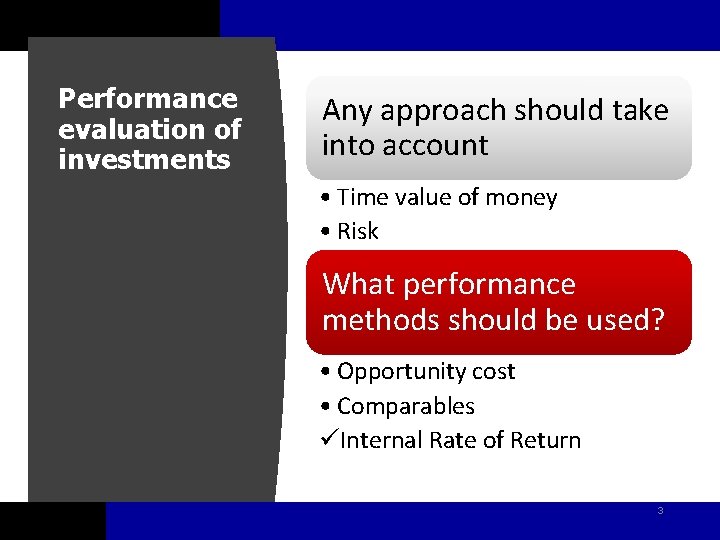 Performance evaluation of investments

Any approach should take into account

• Time value of money
• Risk

What performance methods should be used?

• Opportunity cost
• Comparables
✓Internal Rate of Return

3